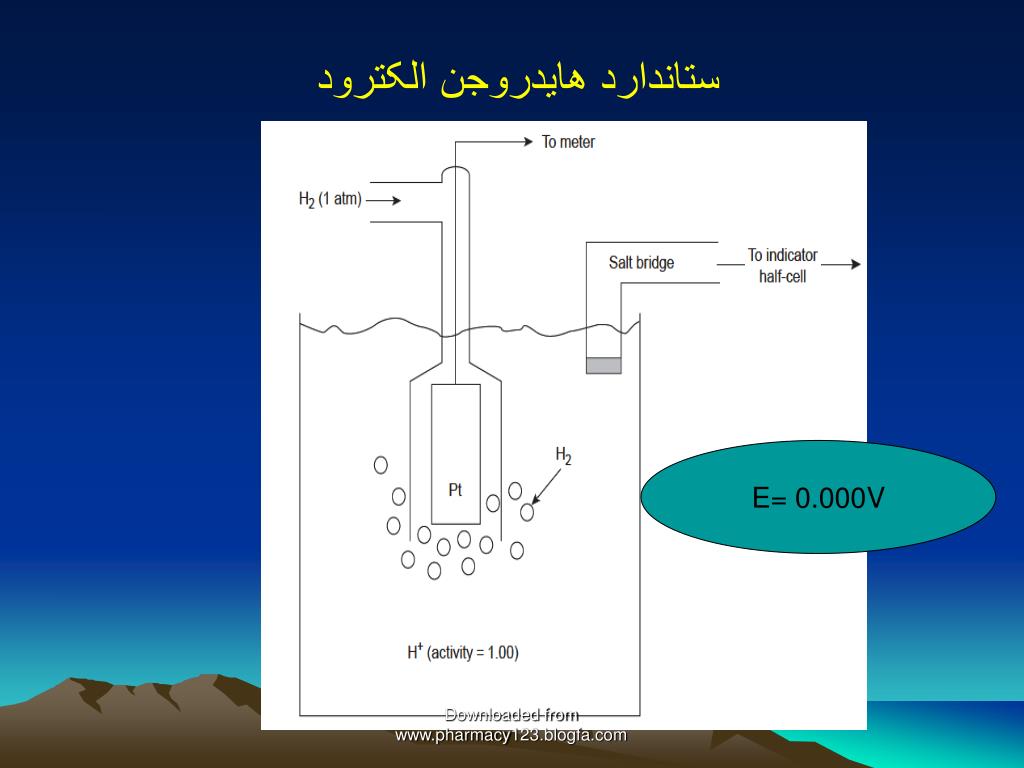 ستاندارد هایدروجن الکترود

To meter

$H_2$ (1 atm)

Salt bridge

To indicator half-cell

Pt

$H_2$

$H^+$ (activity = 1.00)

E= 0.000V

Downloaded from www.pharmacy123.blogfa.com